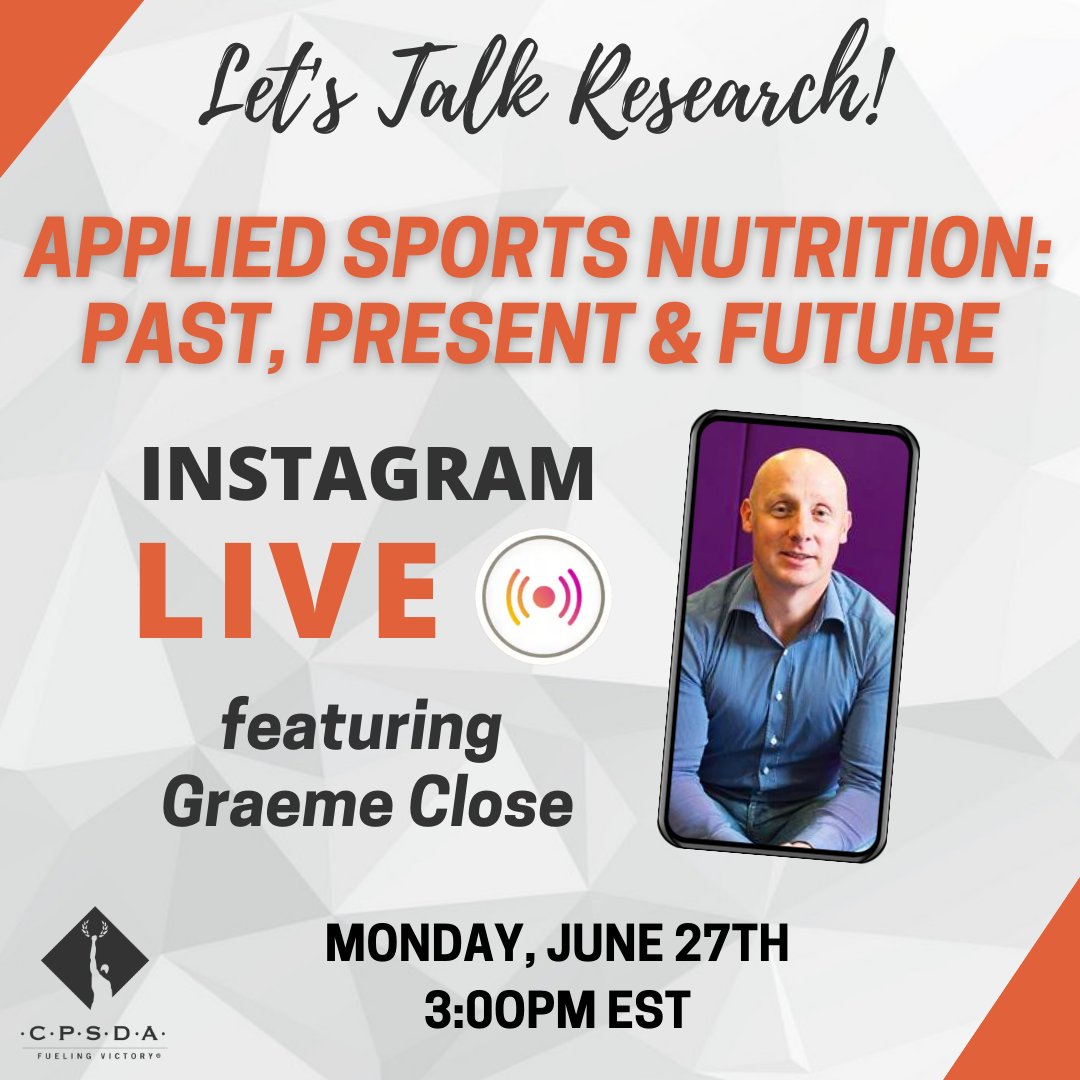 Let's Talk Research!

APPLIED SPORTS NUTRITION: PAST, PRESENT & FUTURE

INSTAGRAM LIVE

featuring Graeme Close

MONDAY, JUNE 27TH
3:00PM EST

·C·P·S·D·A·
FUELING VICTORY®